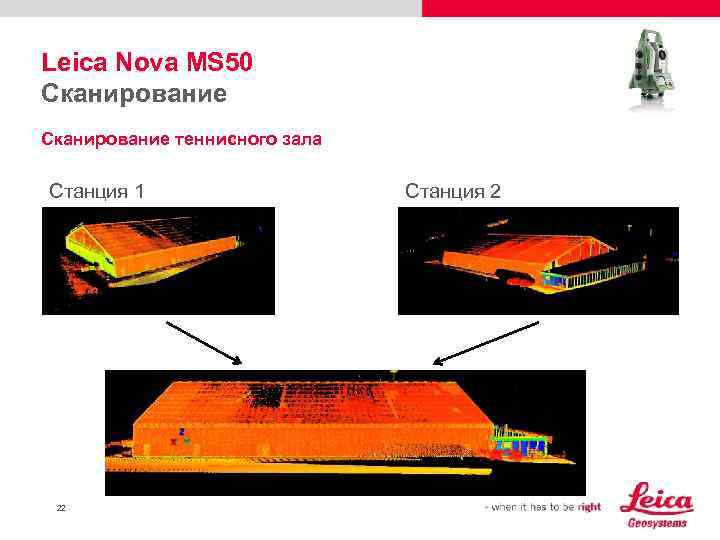 Leica Nova MS50
Сканирование

Сканирование теннисного зала

Станция 1

Станция 2

22

- when it has to be right

Leica
Geosystems